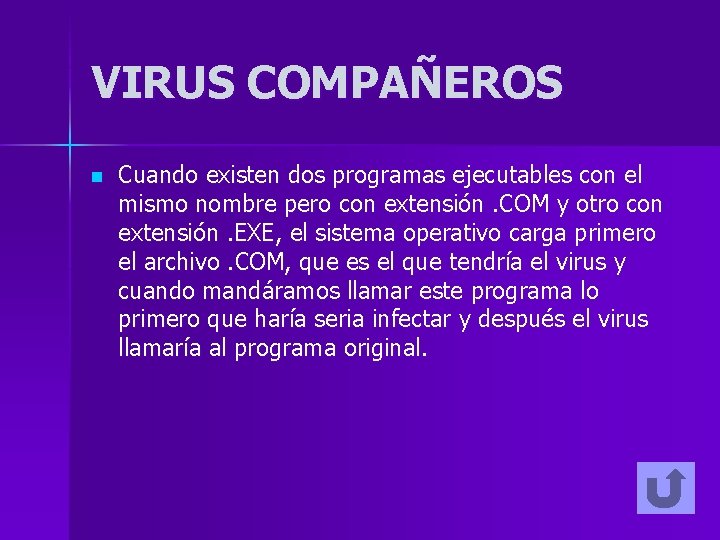 VIRUS COMPAÑEROS

Cuando existen dos programas ejecutables con el mismo nombre pero con extensión .COM y otro con extensión .EXE, el sistema operativo carga primero el archivo .COM, que es el que tendría el virus y cuando mandáramos llamar este programa lo primero que haría seria infectar y después el virus llamaría al programa original.